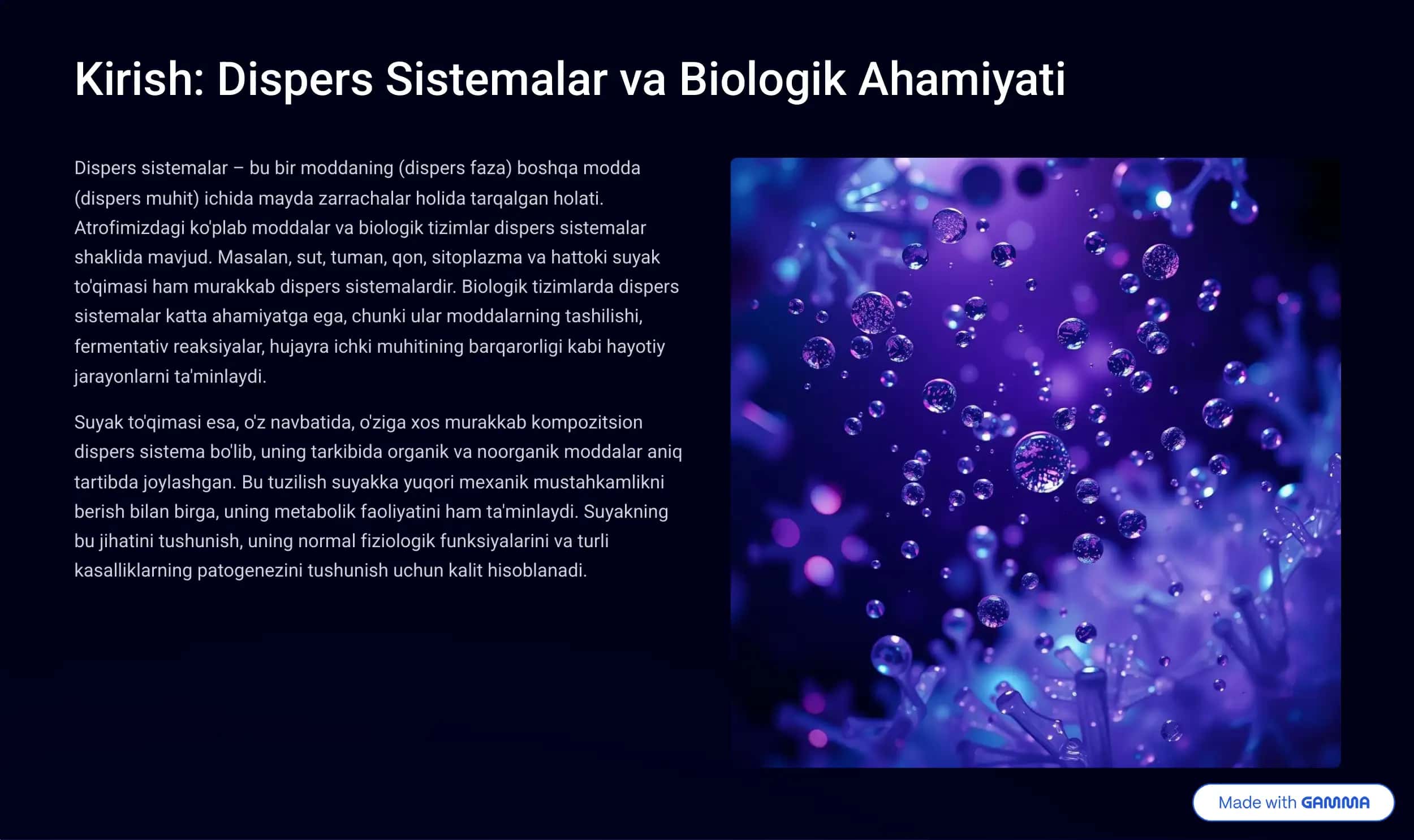 Kirish: Dispers Sistemalar va Biologik Ahamiyati

Dispers sistemalar – bu bir moddaning (dispers faza) boshqa modda (dispers muhit) ichida mayda zarrachalar holida tarqalgan holati. Atrofimizdagi ko'plab moddalar va biologik tizimlar dispers sistemalar shaklida mavjud. Masalan, sut, tuman, qon, sitoplazma va hattoki suyak to'qimasi ham murakkab dispers sistemalardir. Biologik tizimlarda dispers sistemalar katta ahamiyatga ega, chunki ular moddalarning tashilishi, fermentativ reaksiyalar, hujayra ichki muhitining barqarorligi kabi hayotiy jarayonlarni ta'minlaydi.

Suyak to'qimasi esa, o'z navbatida, o'ziga xos murakkab kompozitsion dispers sistema bo'lib, uning tarkibida organik va noorganik moddalar aniq tartibda joylashgan. Bu tuzilish suyakka yuqori mexanik mustahkamlikni berish bilan birga, uning metabolik faoliyatini ham ta'minlaydi. Suyakning bu jihatini tushunish, uning normal fiziologik funksiyalarini va turli kasalliklarning patogenezini tushunish uchun kalit hisoblanadi.

Made with GAMMA